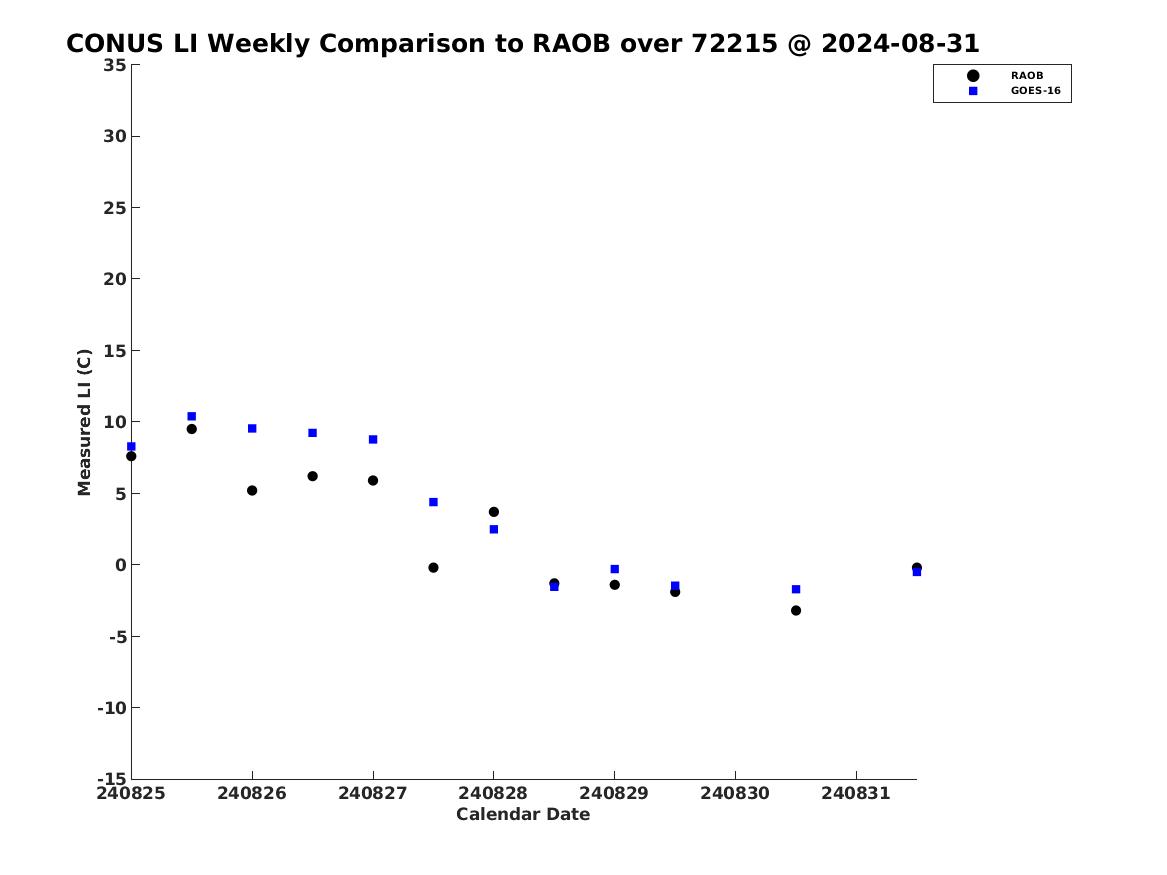 CONUS LI Weekly Comparison to RAOB over 72215 @ 2024-08-31

RAOB
GOES-16

Measured LI (C)

35
30
25
20
15
10
5
0
-5
-10
-15

240825 240826 240827 240828 240829 240830 240831

Calendar Date